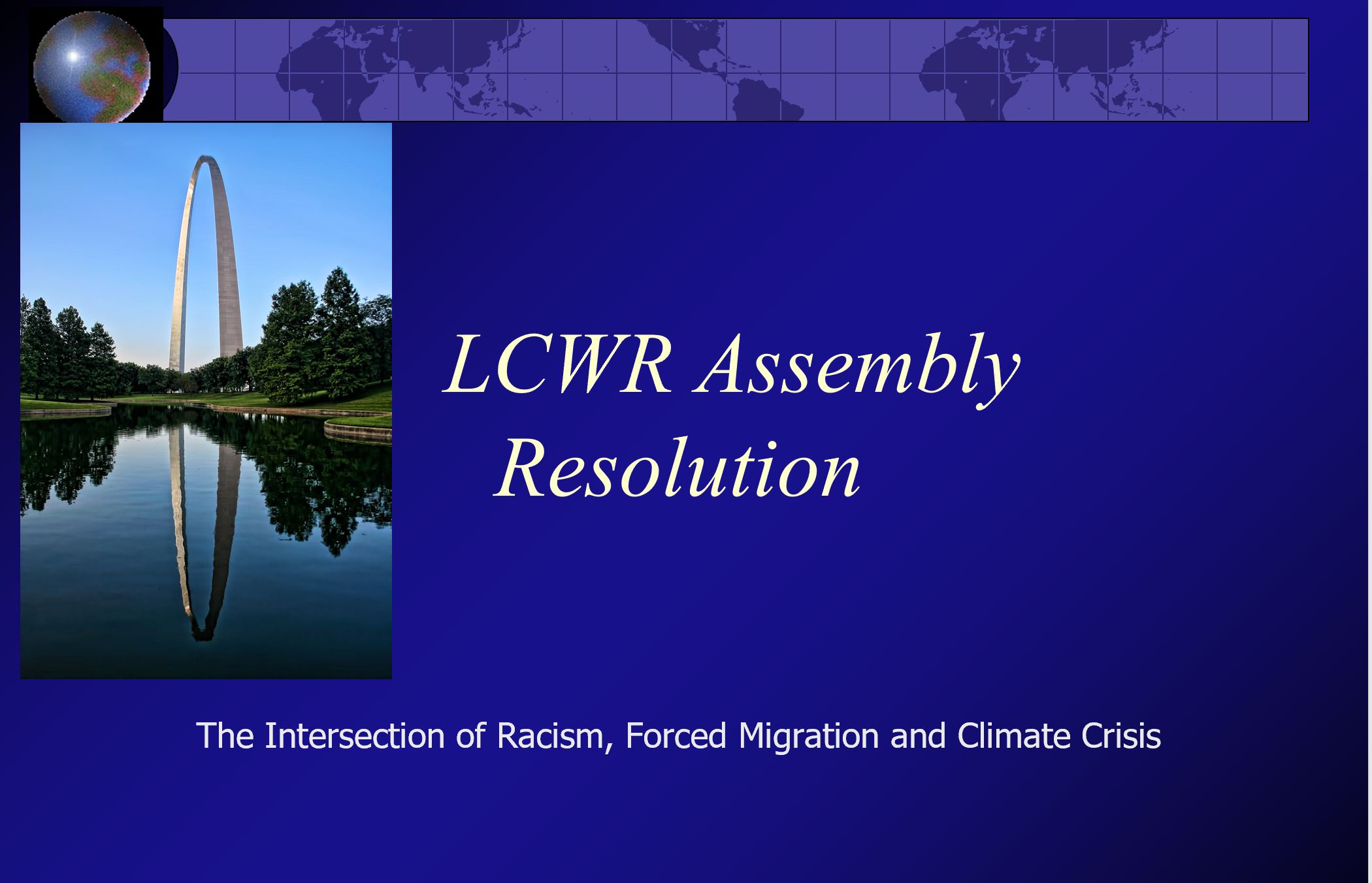 LCWR Assembly Resolution

The Intersection of Racism, Forced Migration and Climate Crisis